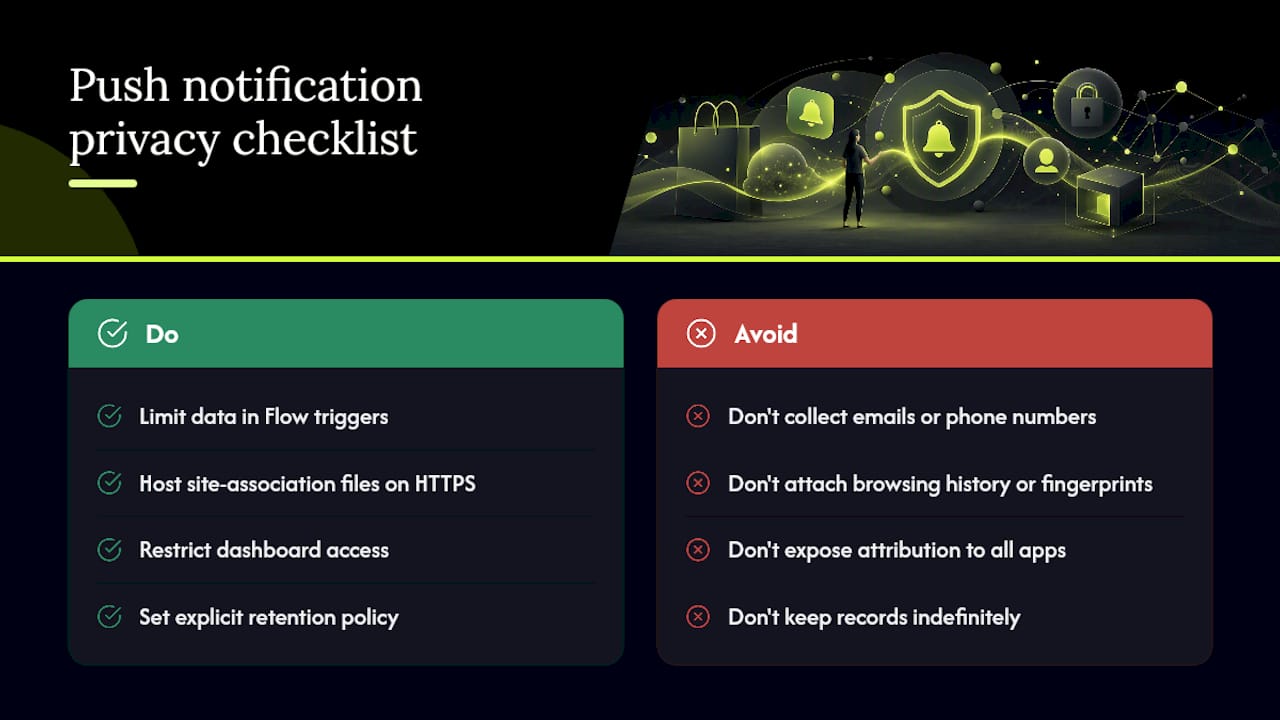 Push notification privacy checklist

Do

Limit data in Flow triggers

Host site-association files on HTTPS

Restrict dashboard access

Set explicit retention policy

Avoid

Don't collect emails or phone numbers

Don't attach browsing history or fingerprints

Don't expose attribution to all apps

Don't keep records indefinitely